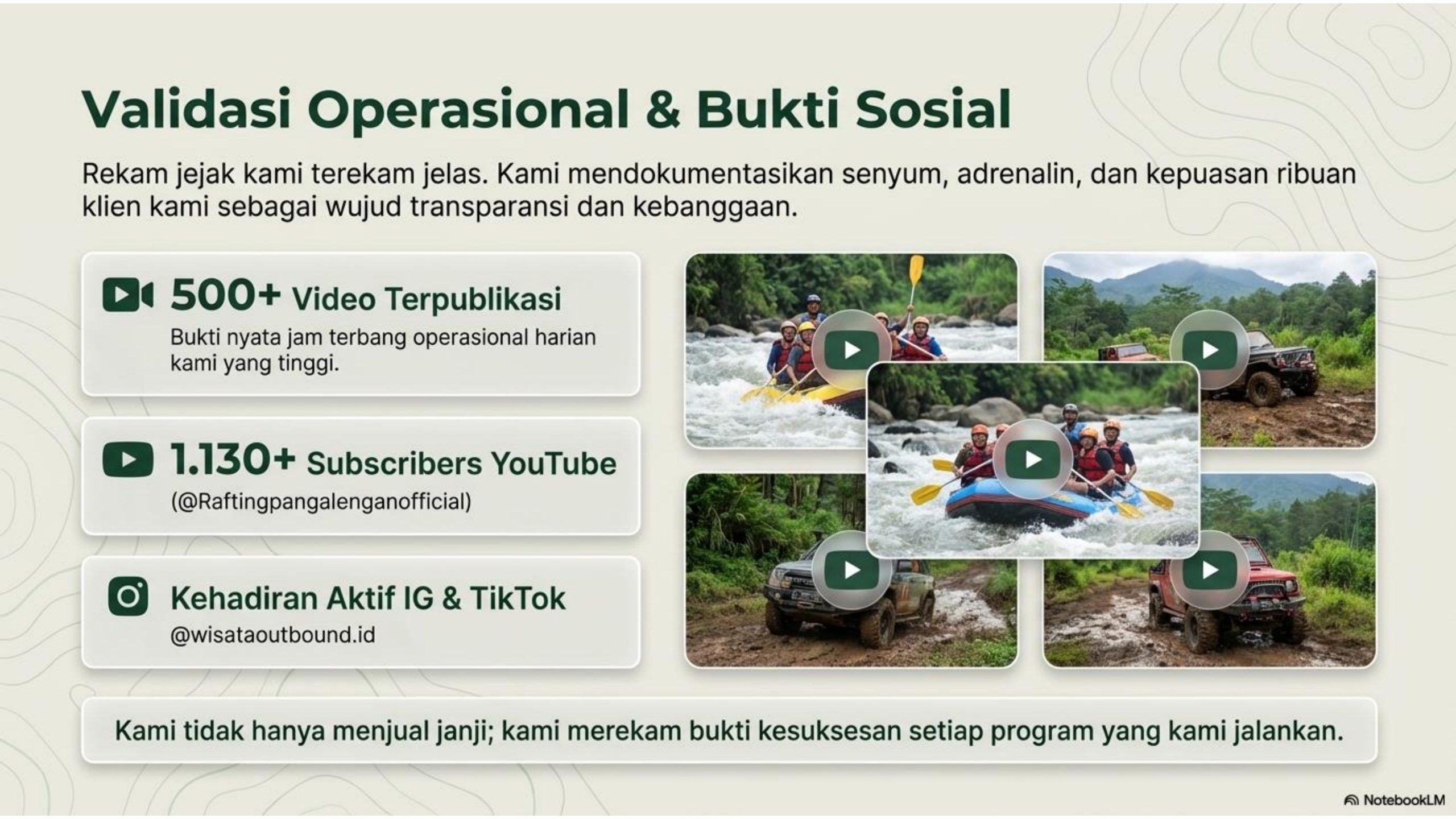 Validasi Operasional & Bukti Sosial

Rekam jejak kami terekam jelas. Kami mendokumentasikan senyum, adrenalin, dan kepuasan ribuan klien kami sebagai wujud transparansi dan kebanggaan.

500+ Video Terpublikasi
Bukti nyata jam terbang operasional harian kami yang tinggi.

1.130+ Subscribers YouTube
(@Raftingpangalenganofficial)

Kehadiran Aktif IG & TikTok
@wisataoutbound.id

Kami tidak hanya menjual janji; kami merekam bukti kesuksesan setiap program yang kami jalankan.

NotebookLM